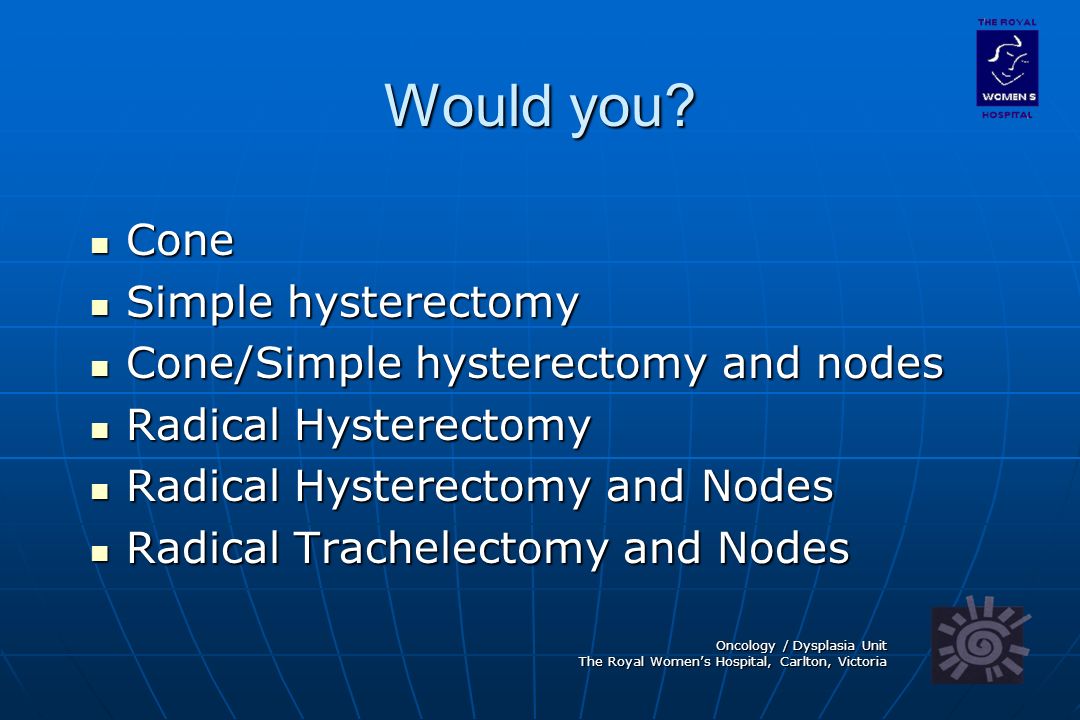 THE ROYAL
WOMEN'S
HOSPITAL

Would you?

- Cone
- Simple hysterectomy
- Cone/Simple hysterectomy and nodes
- Radical Hysterectomy
- Radical Hysterectomy and Nodes
- Radical Trachelectomy and Nodes

Oncology / Dysplasia Unit
The Royal Women's Hospital, Carlton, Victoria